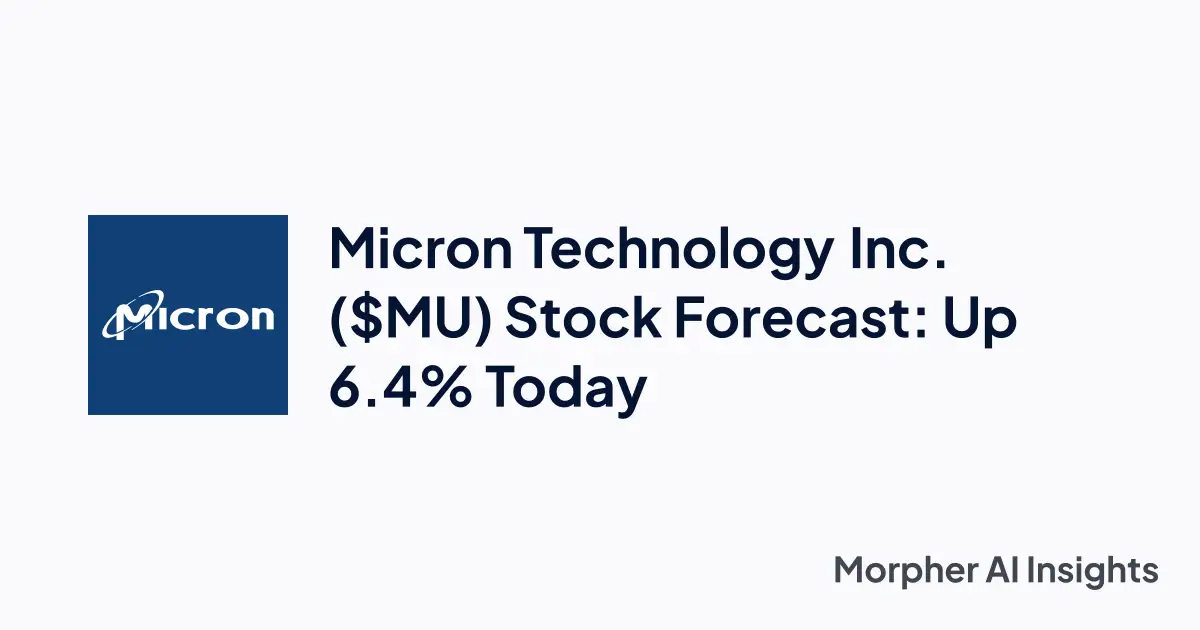 Micron

Micron Technology Inc. ($MU) Stock Forecast: Up 6.4% Today

Morpher AI Insights